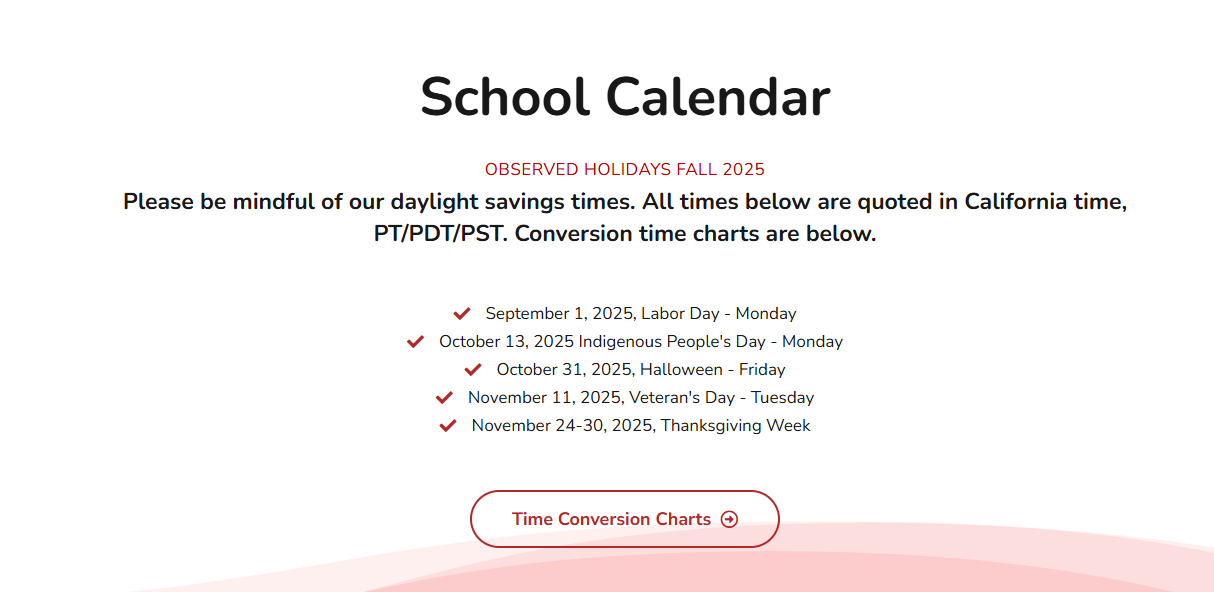 School Calendar

OBSERVED HOLIDAYS FALL 2025

Please be mindful of our daylight savings times. All times below are quoted in California time, PT/PDT/PST. Conversion time charts are below.

September 1, 2025, Labor Day - Monday
October 13, 2025 Indigenous People's Day - Monday
October 31, 2025, Halloween - Friday
November 11, 2025, Veteran's Day - Tuesday
November 24-30, 2025, Thanksgiving Week

Time Conversion Charts